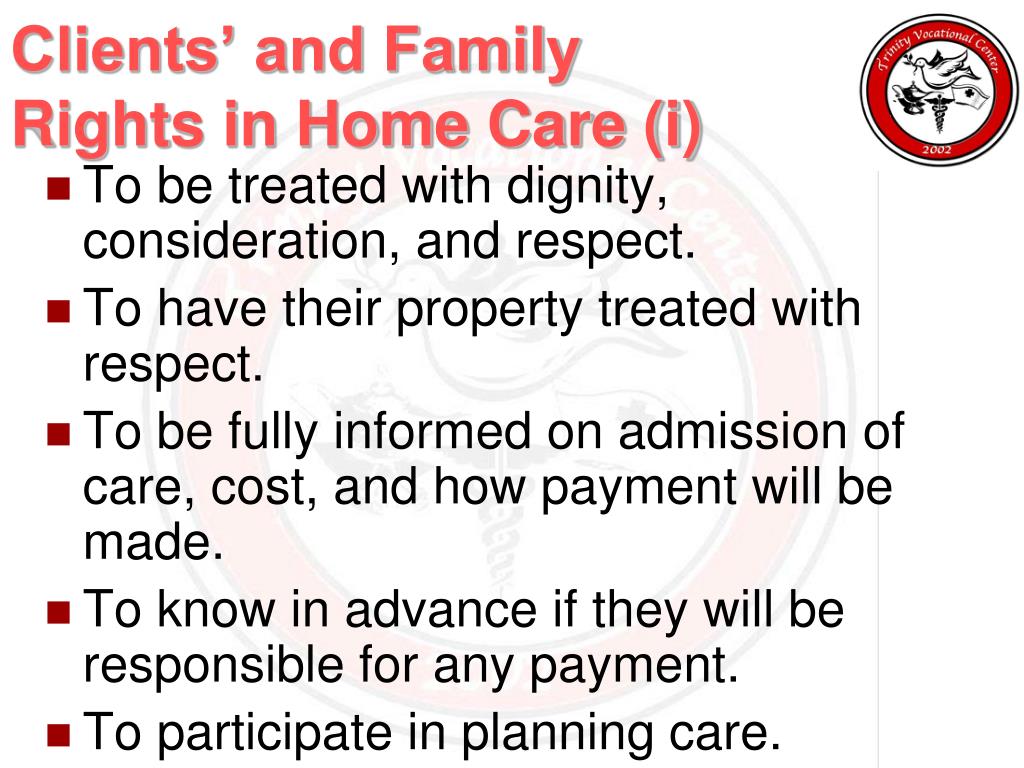 Clients' and Family Rights in Home Care (i)

Trinity Vocational Center
2002

- To be treated with dignity, consideration, and respect.
- To have their property treated with respect.
- To be fully informed on admission of care, cost, and how payment will be made.
- To know in advance if they will be responsible for any payment.
- To participate in planning care.